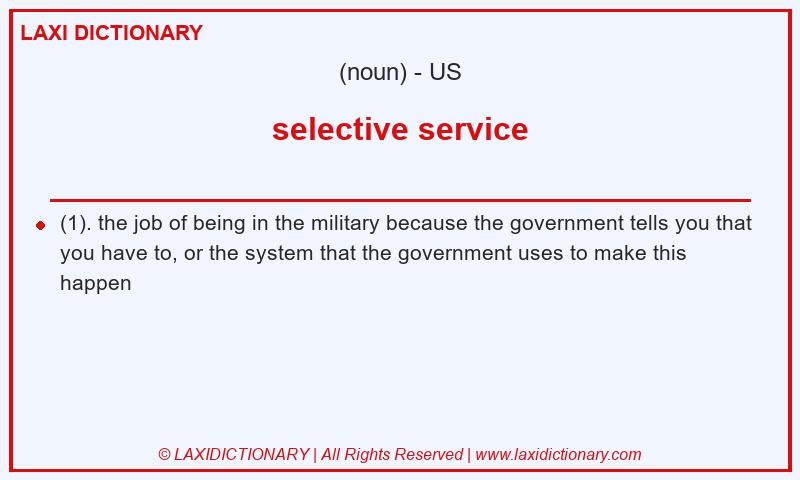 LAXI DICTIONARY

(noun) - US

selective service

(1). the job of being in the military because the government tells you that you have to, or the system that the government uses to make this happen

© LAXIDICTIONARY | All Rights Reserved | www.laxidictionary.com